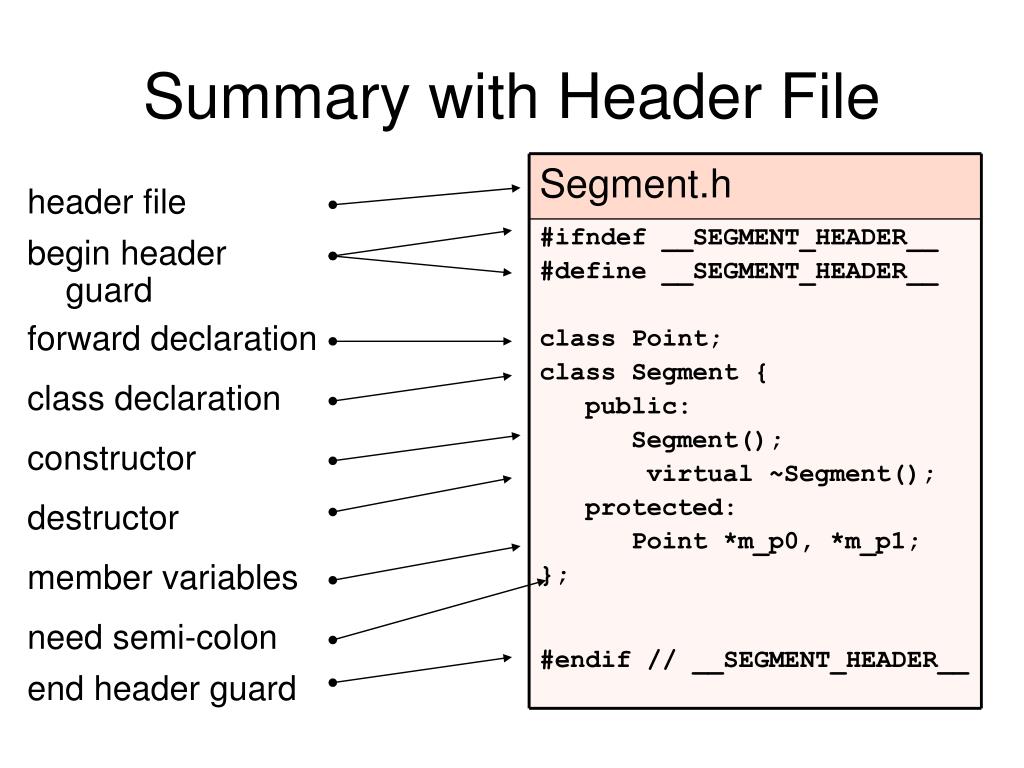 Summary with Header File

header file

begin header guard

forward declaration

class declaration

constructor

destructor

member variables

need semi-colon

end header guard

Segment.h

#ifndef __SEGMENT_HEADER__
#define __SEGMENT_HEADER__

class Point;
class Segment {
public:
Segment();
virtual ~Segment();
protected:
Point *m_p0, *m_p1;
};

#endif // __SEGMENT_HEADER__